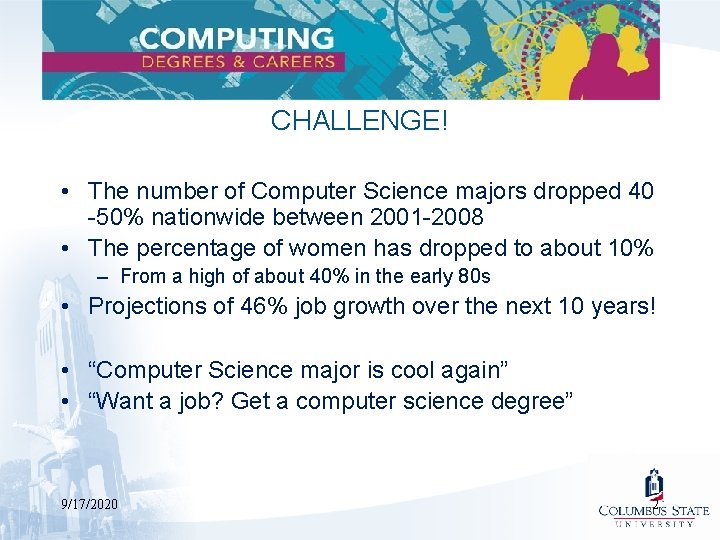 COMPUTING
DEGREES & CAREERS

CHALLENGE!

• The number of Computer Science majors dropped 40 -50% nationwide between 2001-2008
• The percentage of women has dropped to about 10%
– From a high of about 40% in the early 80s
• Projections of 46% job growth over the next 10 years!

• “Computer Science major is cool again”
• “Want a job? Get a computer science degree”

9/17/2020

COLUMBUS STATE
UNIVERSITY